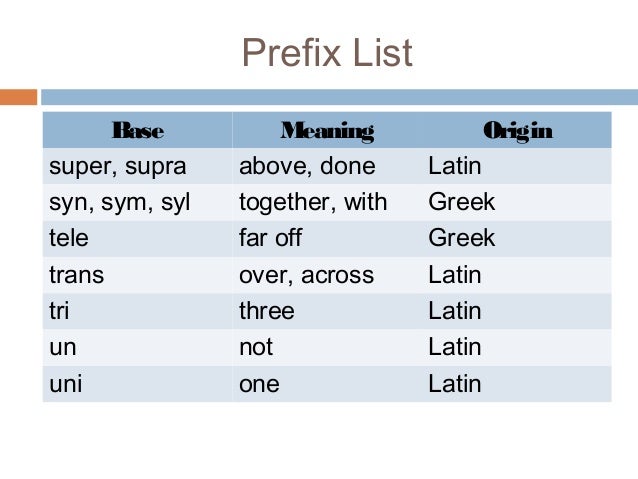 Prefix List

| Base | Meaning | Origin |
|---|---|---|
| super, supra | above, done | Latin |
| syn, sym, syl | together, with | Greek |
| tele | far off | Greek |
| trans | over, across | Latin |
| tri | three | Latin |
| un | not | Latin |
| uni | one | Latin |